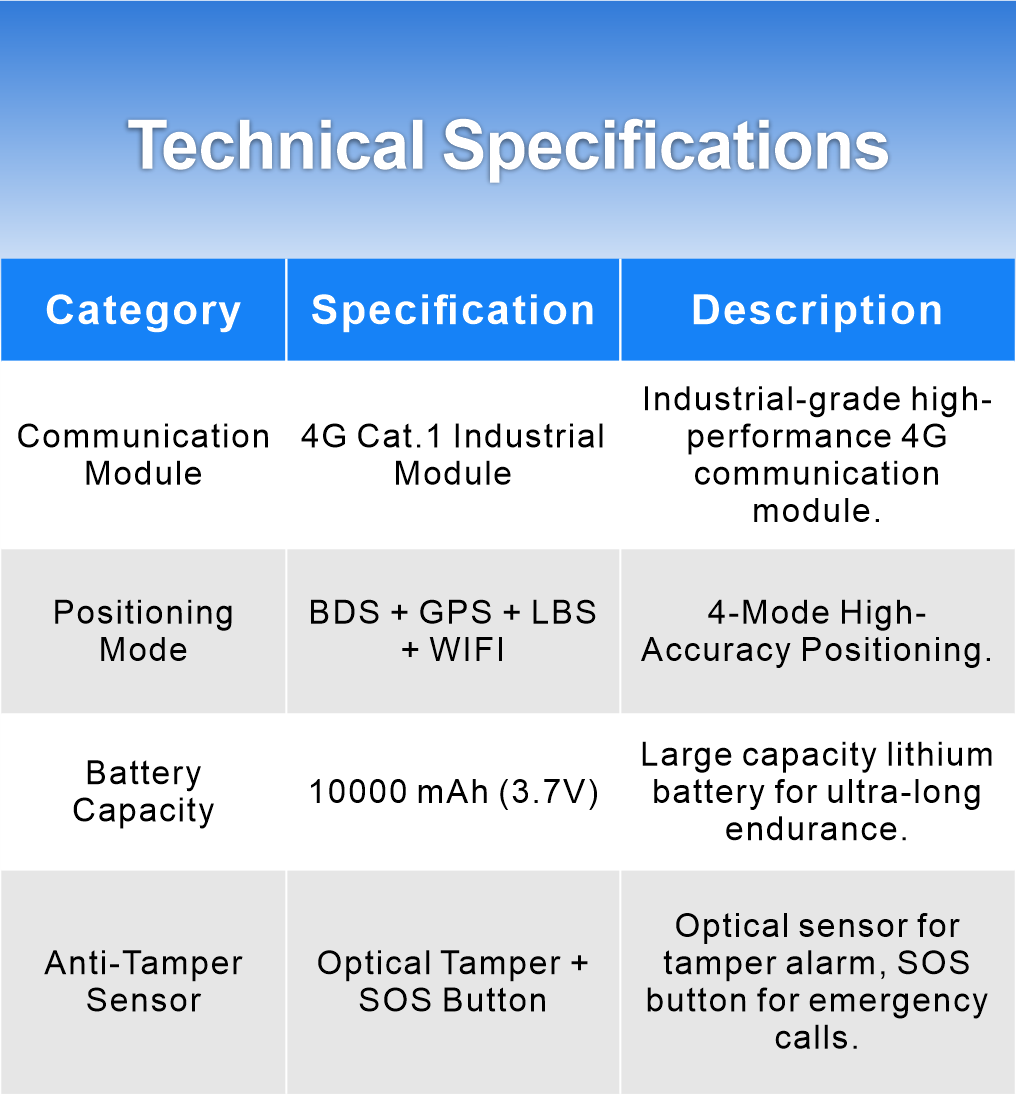 Technical Specifications

| Category | Specification | Description |
|---|---|---|
| Communication Module | 4G Cat.1 Industrial Module | Industrial-grade high-performance 4G communication module. |
| Positioning Mode | BDS + GPS + LBS + WIFI | 4-Mode High-Accuracy Positioning. |
| Battery Capacity | 10000 mAh (3.7V) | Large capacity lithium battery for ultra-long endurance. |
| Anti-Tamper Sensor | Optical Tamper + SOS Button | Optical sensor for tamper alarm, SOS button for emergency calls. |